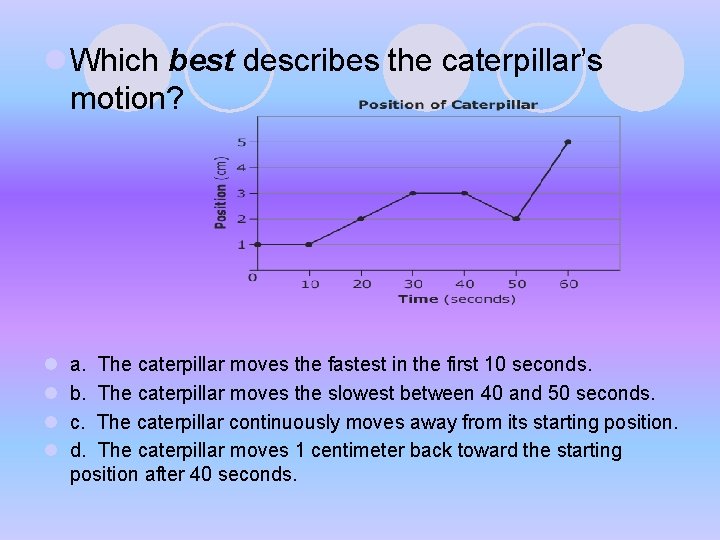 • Which best describes the caterpillar's motion?

Position of Caterpillar

Position (cm)

5
4
3
2
1
0

10 20 30 40 50 60

Time (seconds)

• a. The caterpillar moves the fastest in the first 10 seconds.
• b. The caterpillar moves the slowest between 40 and 50 seconds.
• c. The caterpillar continuously moves away from its starting position.
• d. The caterpillar moves 1 centimeter back toward the starting position after 40 seconds.